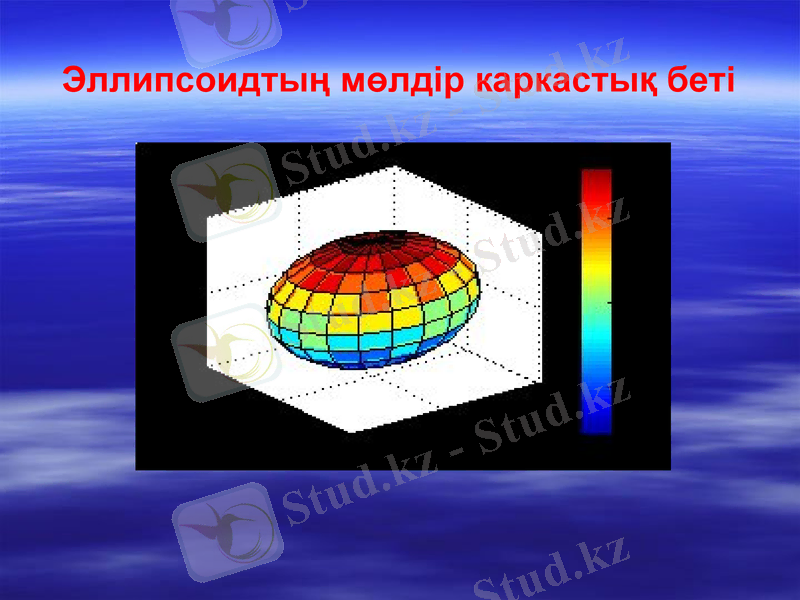 Эллипсоидтың мөлдір каркастық беті

Stud.kz - Stud.kz

Stud.kz - Stud.kz

Stud.kz - Stud.kz

Stud.kz - Stud.kz

Stud.kz